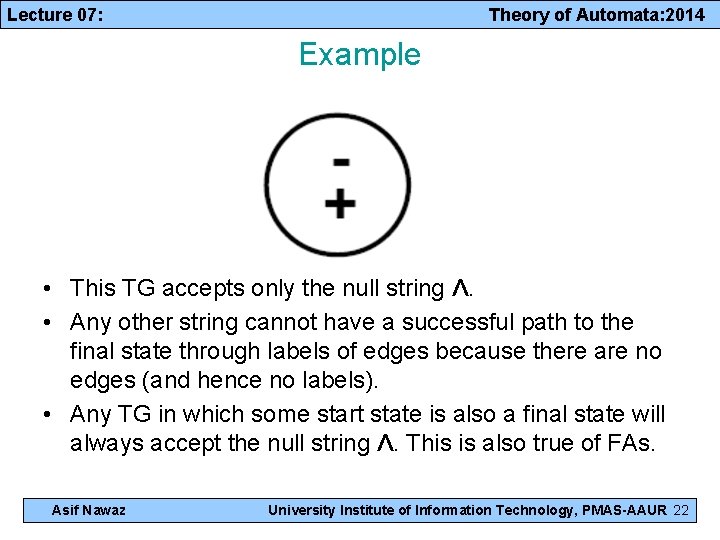 Lecture 07:

Theory of Automata:2014

Example

-
+

• This TG accepts only the null string Λ.
• Any other string cannot have a successful path to the final state through labels of edges because there are no edges (and hence no labels).
• Any TG in which some start state is also a final state will always accept the null string Λ. This is also true of FAs.

Asif Nawaz

University Institute of Information Technology, PMAS-AAUR 22